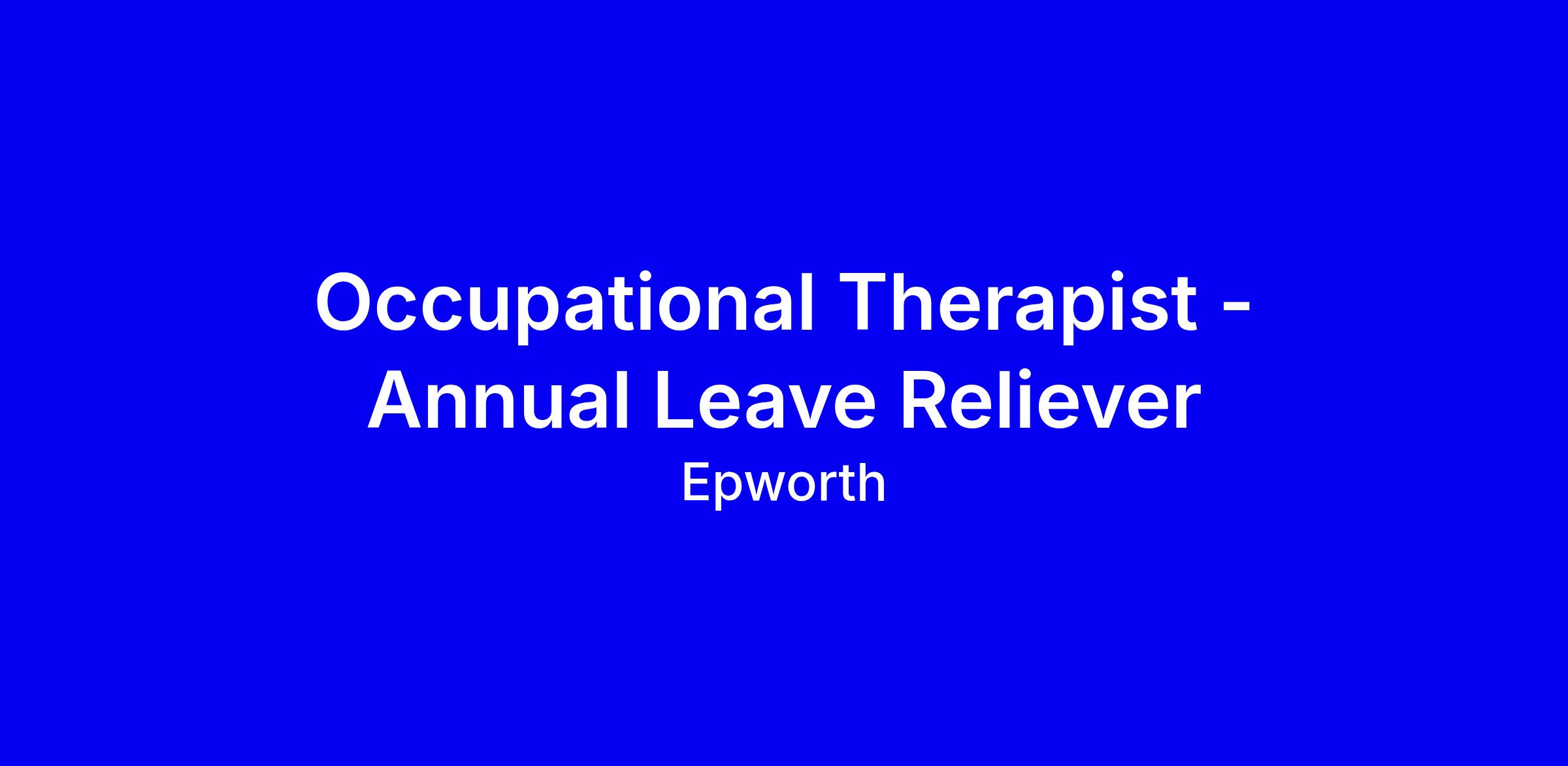 Occupational Therapist - Annual Leave Reliever

Epworth